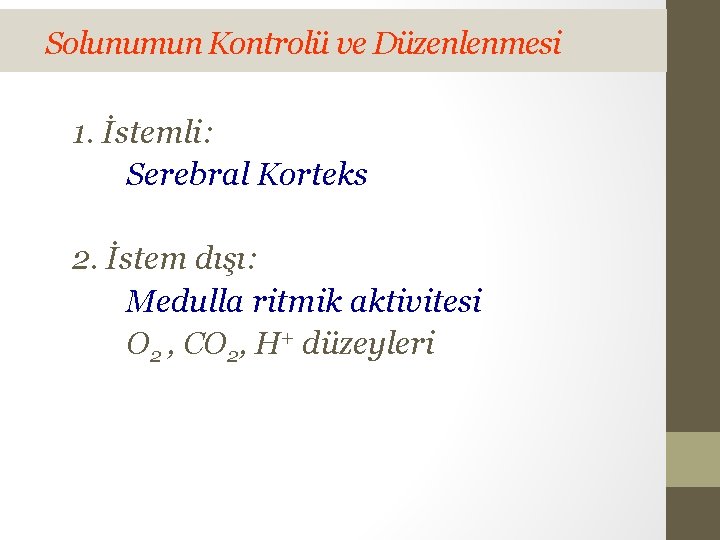 Solunumun Kontrolü ve Düzenlenmesi

1. İstemli:
Serebral Korteks

2. İstem dışı:
Medulla ritmik aktivitesi
$O_2$ , $CO_2$, $H^+$ düzeyleri